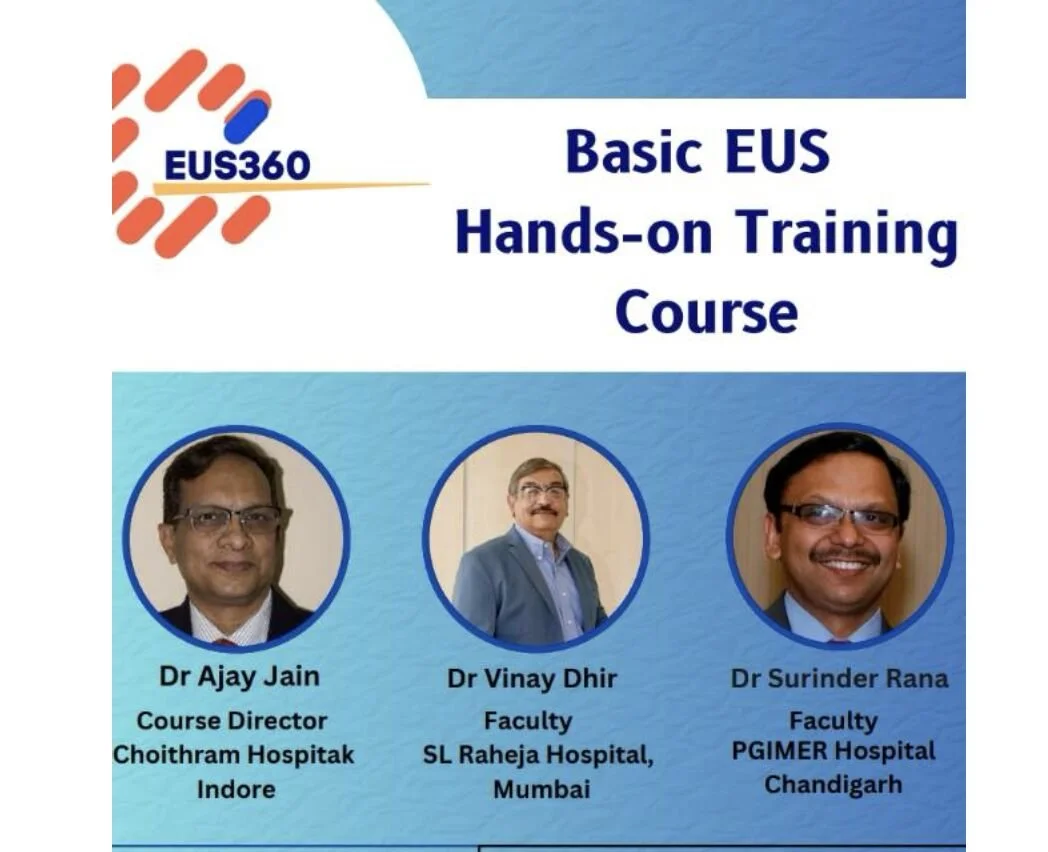 EUS360

Basic EUS Hands-on Training Course

Dr Ajay Jain
Course Director
Choithram Hospitak
Indore

Dr Vinay Dhir
Faculty
SL Raheja Hospital,
Mumbai

Dr Surinder Rana
Faculty
PGIMER Hospital
Chandigarh